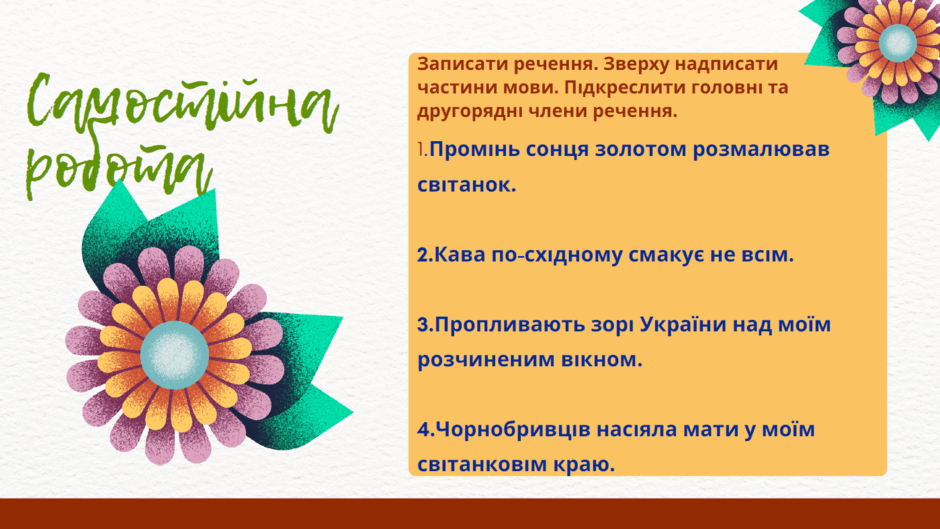 Самостійна робота

Записати речення. Зверху надписати частини мови. Підкреслити головні та другорядні члени речення.

1.Промінь сонця золотом розмалював світанок.

2.Кава по-східному смакує не всім.

3.Пропливають зорі України над моїм розчиненим вікном.

4.Чорнобривців насіяла мати у моїм світанковім краю.